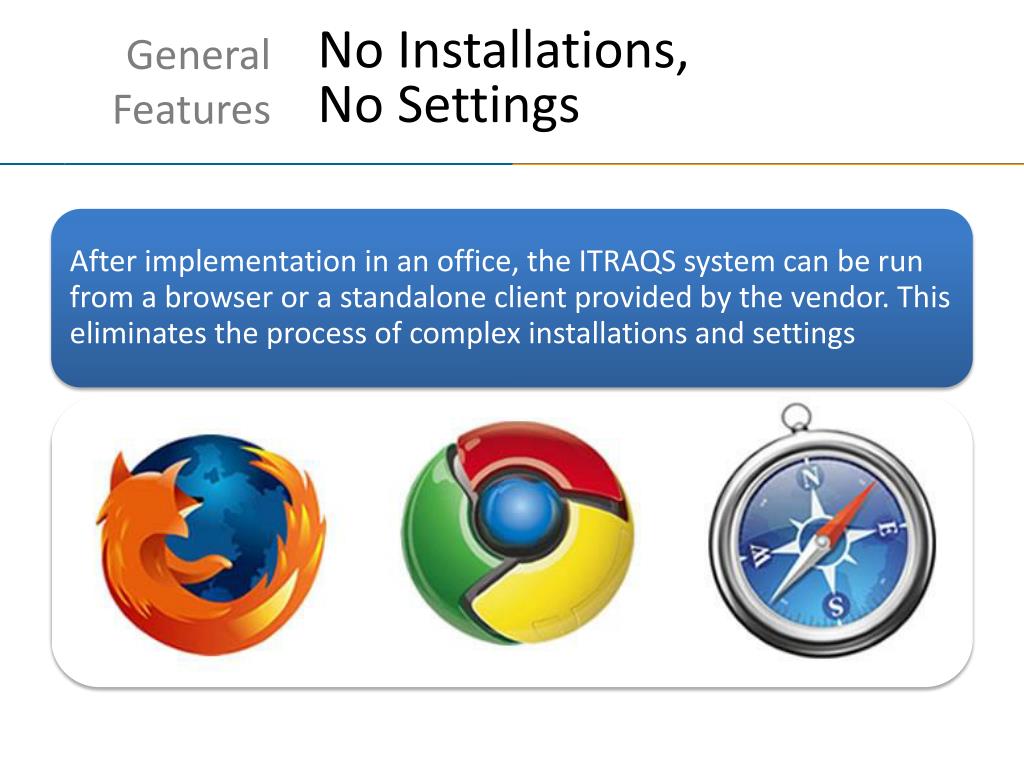 General Features

No Installations, No Settings

After implementation in an office, the ITRAQS system can be run from a browser or a standalone client provided by the vendor. This eliminates the process of complex installations and settings

N
E
S
W